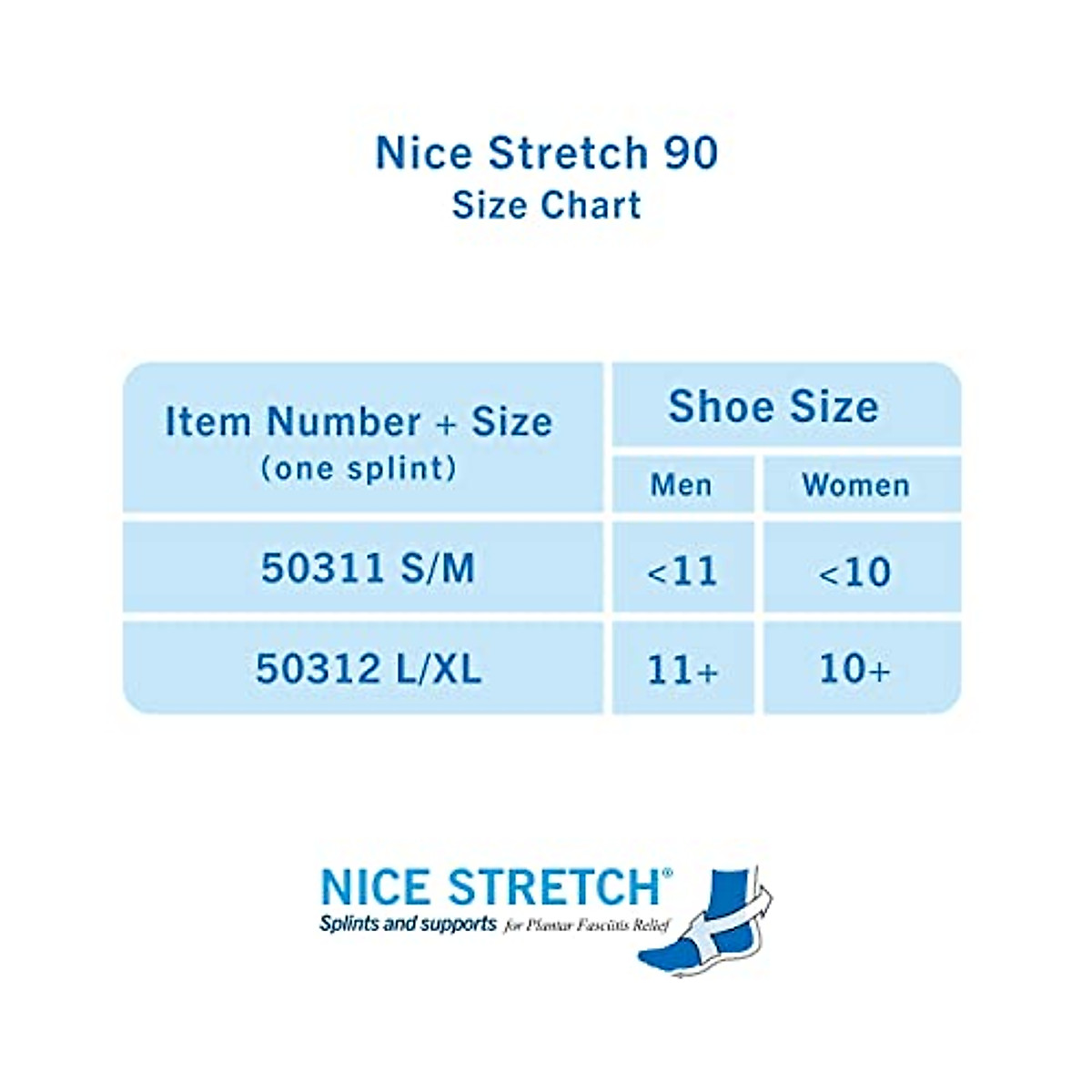 Nice Stretch 90
Size Chart

| Item Number + Size (one splint) | Shoe Size Men | Shoe Size Women |
|---|---|---|
| 50311 S/M | <11 | <10 |
| 50312 L/XL | 11+ | 10+ |

NICE STRETCH®
Splints and supports for Plantar Fasciitis Relief